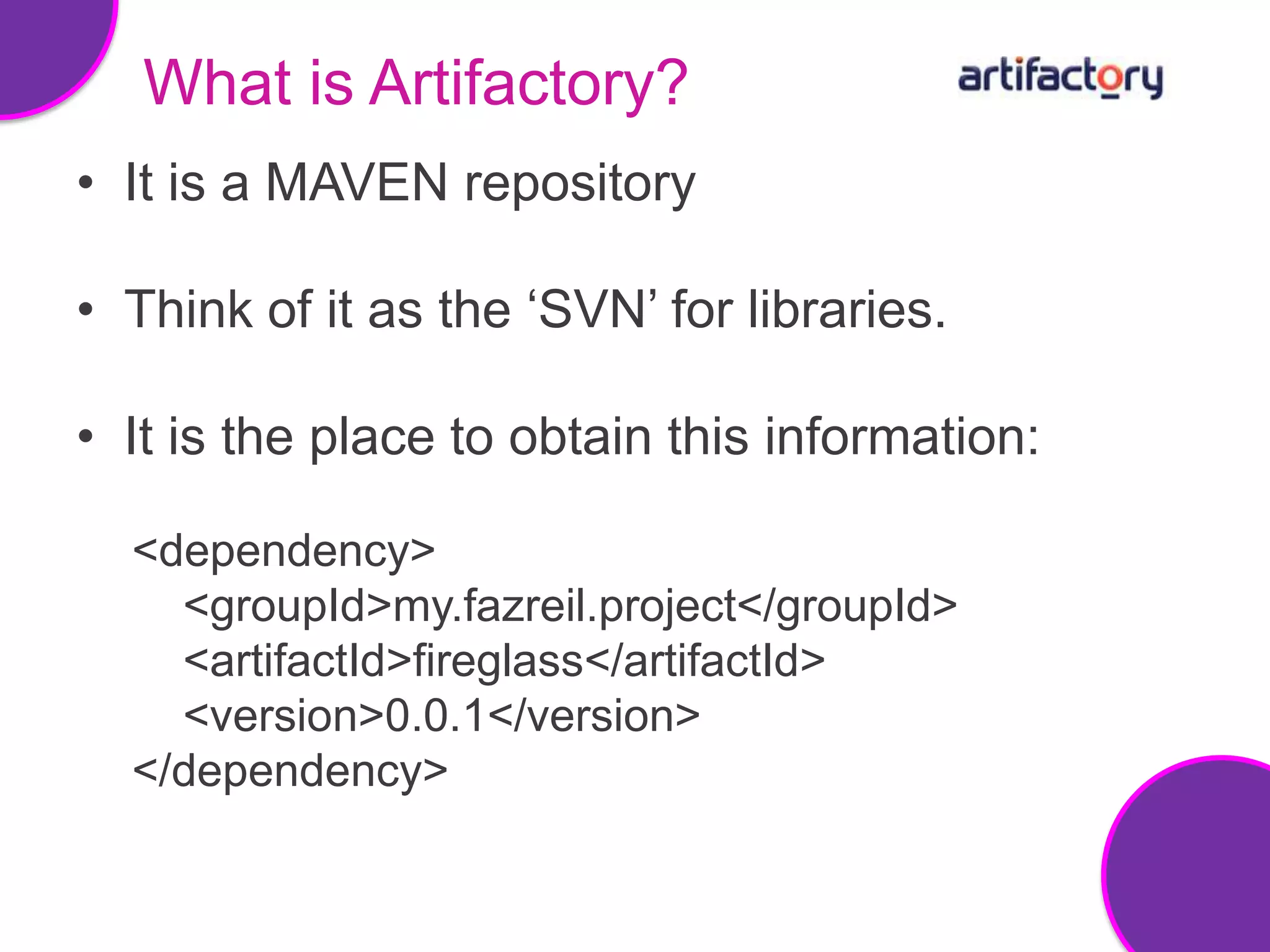 What is Artifactory?

artifactory

• It is a MAVEN repository

• Think of it as the ‘SVN’ for libraries.

• It is the place to obtain this information:

<dependency>
<groupId>my.fazreil.project</groupId>
<artifactId>fireglass</artifactId>
<version>0.0.1</version>
</dependency>